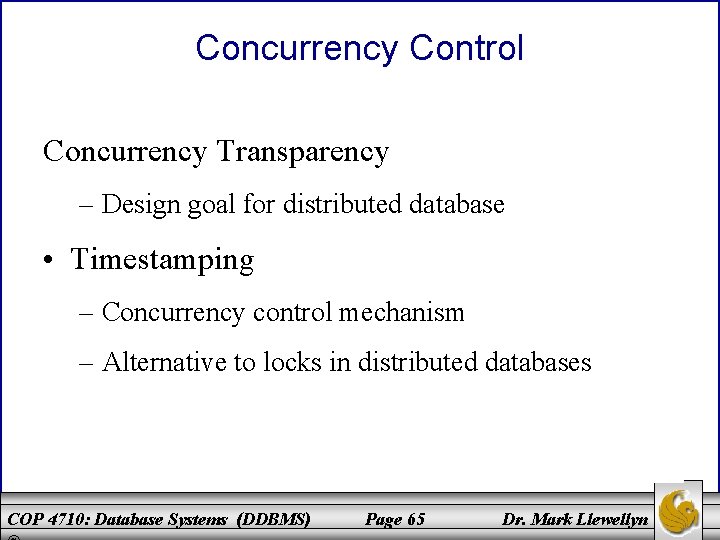 Concurrency Control

Concurrency Transparency

– Design goal for distributed database

• Timestamping

– Concurrency control mechanism

– Alternative to locks in distributed databases

COP 4710: Database Systems (DDBMS) Page 65 Dr. Mark Llewellyn ©